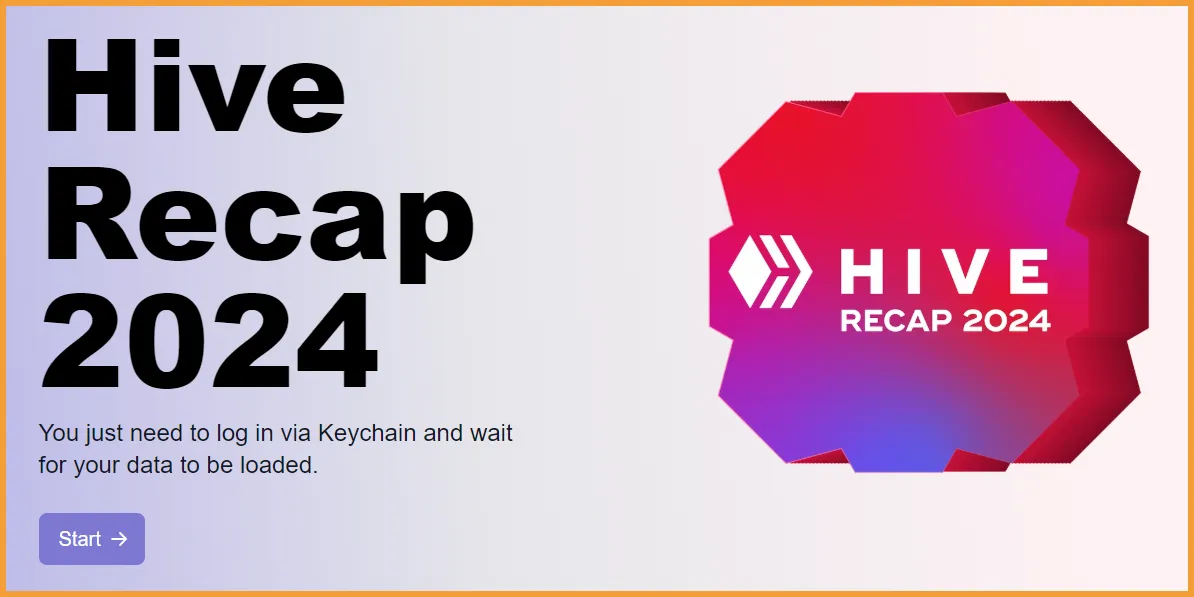 Hive Recap 2024

You just need to log in via Keychain and wait for your data to be loaded.

Start →

HIVE
RECAP 2024